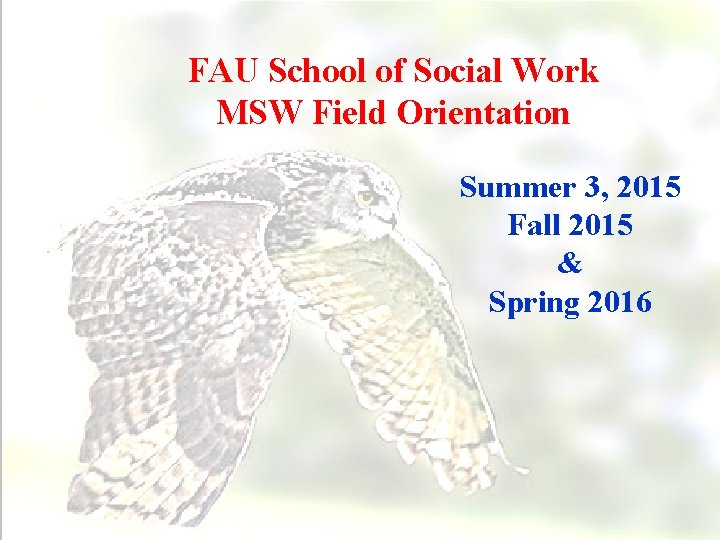 FAU School of Social Work
MSW Field Orientation

Summer 3, 2015
Fall 2015
&
Spring 2016